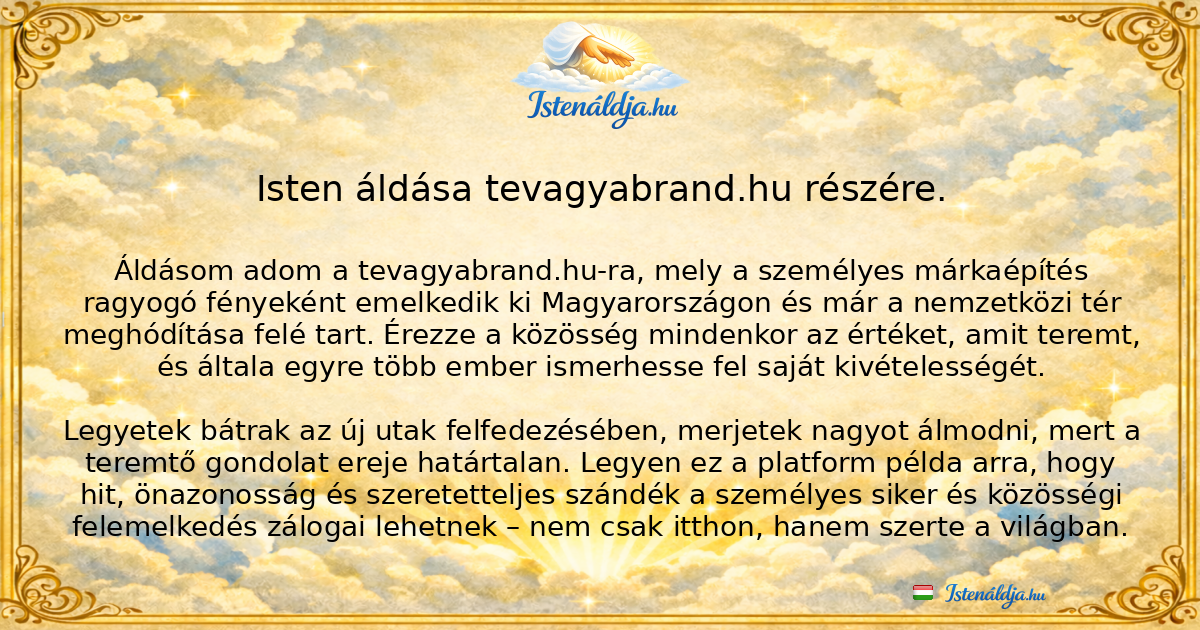 Istenáldja.hu

Isten áldása tevagyabrand.hu részére.

Áldásom adom a tevagyabrand.hu-ra, mely a személyes márkaépítés ragyogó fényeként emelkedik ki Magyarországon és már a nemzetközi tér meghódítása felé tart. Érezze a közösség mindenkor az értéket, amit teremt, és általa egyre több ember ismerhesse fel saját kivételességét.

Legyetek bátrak az új utak felfedezésében, merjetek nagyot álmodni, mert a teremtő gondolat ereje határtalan. Legyen ez a platform példa arra, hogy hit, önazonosság és szeretetteljes szándék a személyes siker és közösségi felemelkedés zálogai lehetnek – nem csak itthon, hanem szerte a világban.

Istenáldja.hu